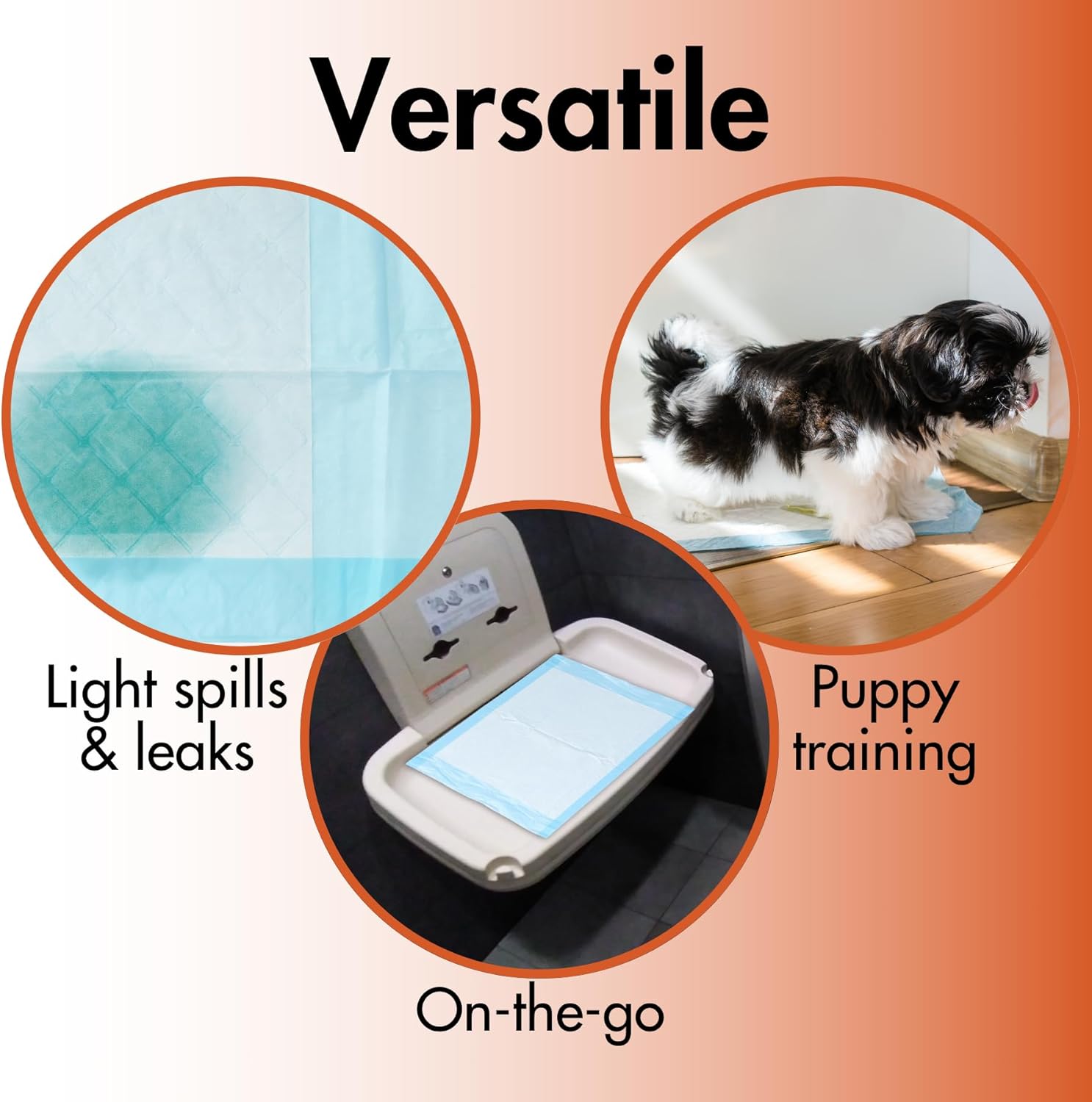 Versatile

Light spills & leaks

Puppy training

On-the-go